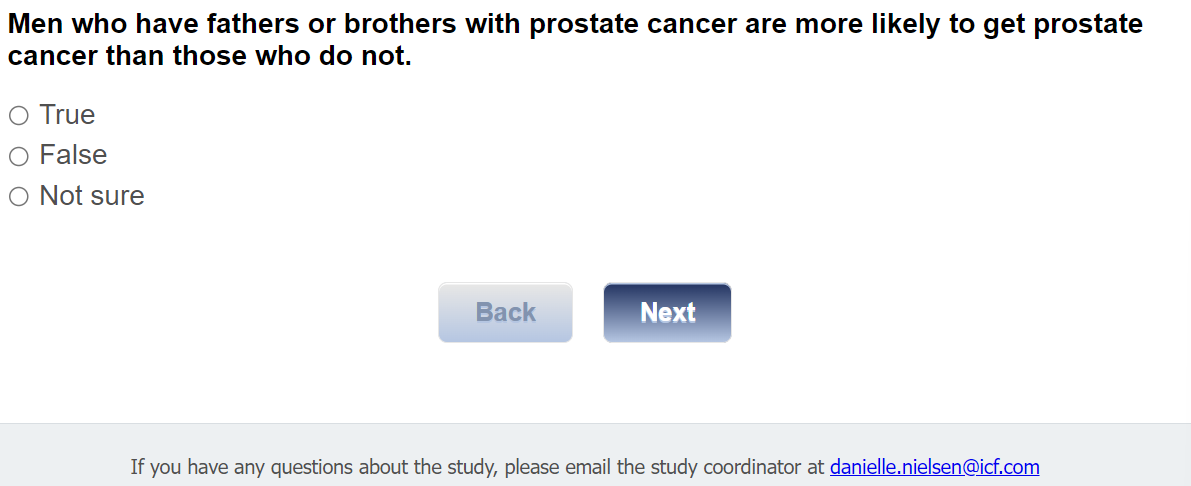 Men who have fathers or brothers with prostate cancer are more likely to get prostate cancer than those who do not.

○ True
○ False
○ Not sure

Back Next

If you have any questions about the study, please email the study coordinator at danielle.nielsen@icf.com